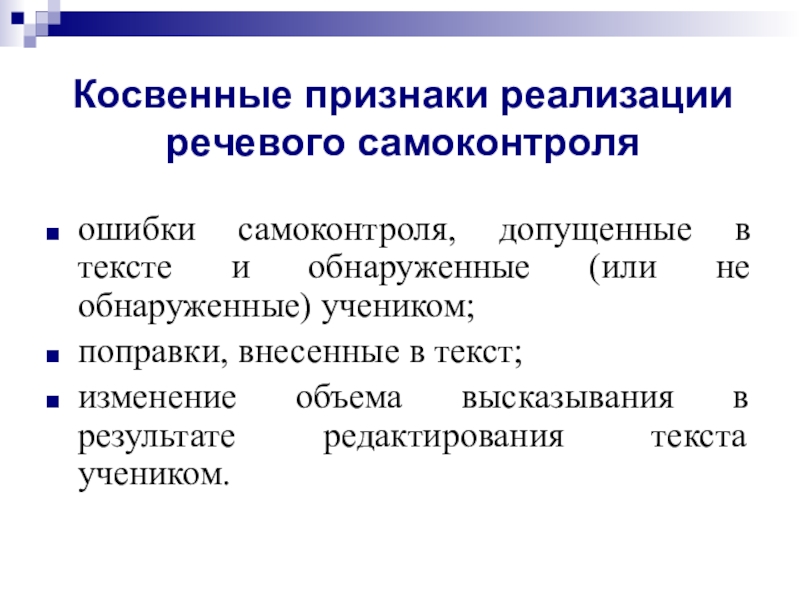 Косвенные признаки реализации речевого самоконтроля

- ошибки самоконтроля, допущенные в тексте и обнаруженные (или не обнаруженные) учеником;
- поправки, внесенные в текст;
- изменение объема высказывания в результате редактирования текста учеником.